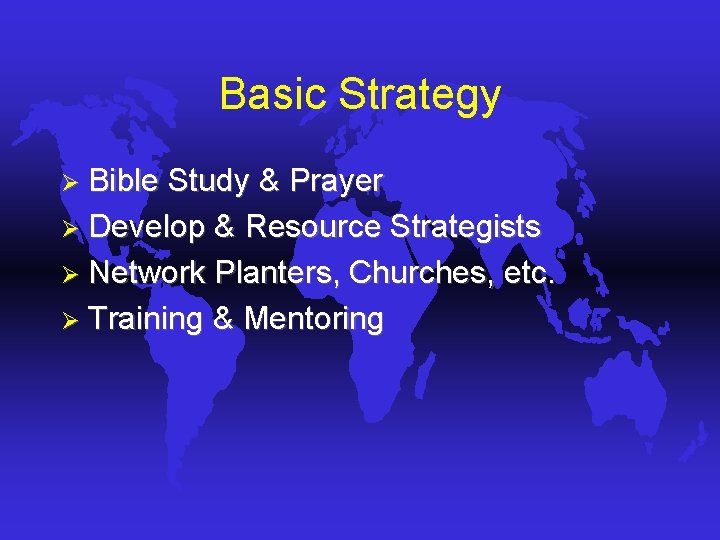 Basic Strategy

➢ Bible Study & Prayer
➢ Develop & Resource Strategists
➢ Network Planters, Churches, etc.
➢ Training & Mentoring